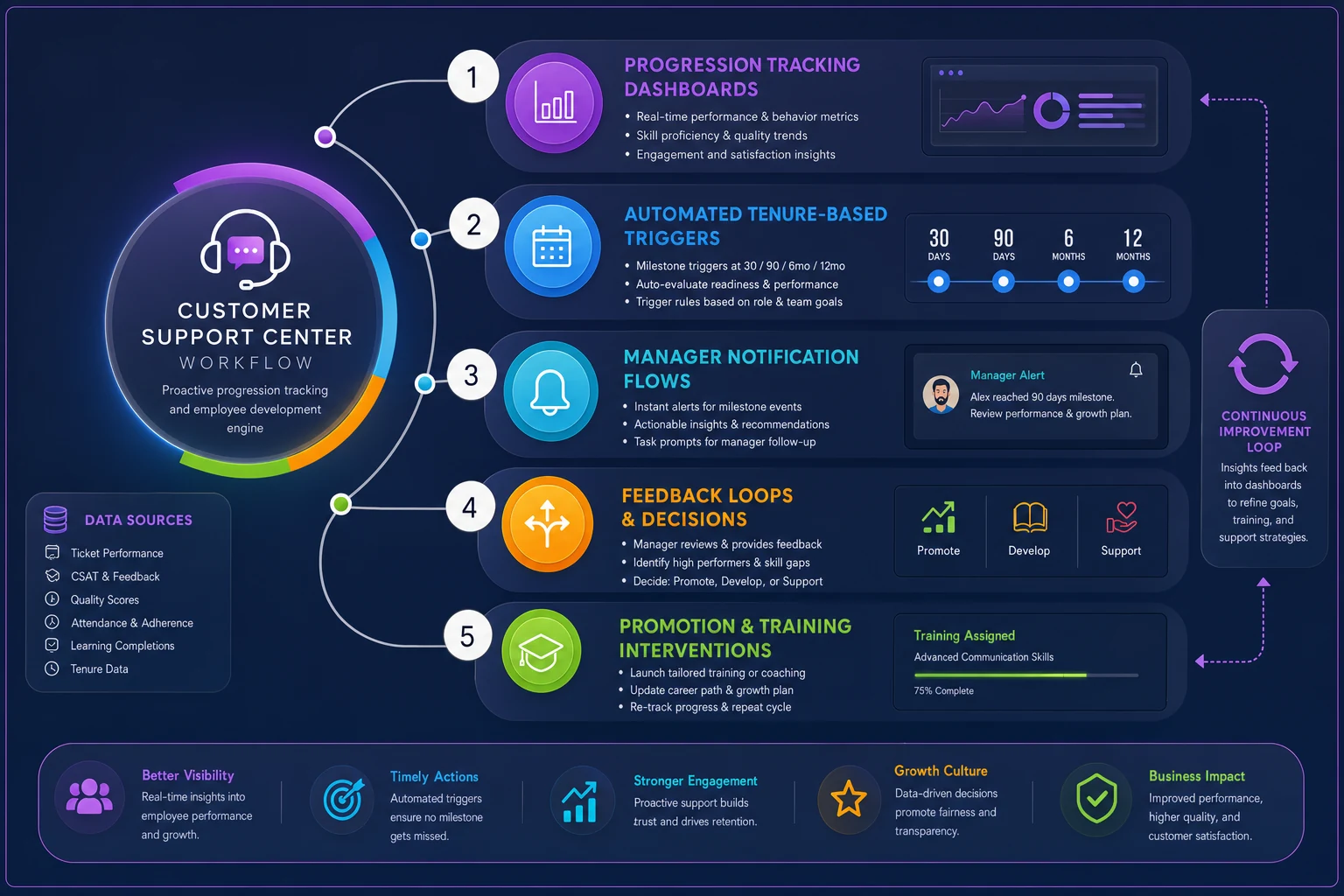 CUSTOMER SUPPORT CENTER
WORKFLOW
Proactive progression tracking and employee development engine

DATA SOURCES
Ticket Performance
CSAT & Feedback
Quality Scores
Attendance & Adherence
Learning Completions
Tenure Data

1
PROGRESSION TRACKING DASHBOARDS
• Real-time performance & behavior metrics
• Skill proficiency & quality trends
• Engagement and satisfaction insights

2
AUTOMATED TENURE-BASED TRIGGERS
• Milestone triggers at 30 / 90 / 6mo / 12mo
• Auto-evaluate readiness & performance
• Trigger rules based on role & team goals

30 DAYS
90 DAYS
6 MONTHS
12 MONTHS

3
MANAGER NOTIFICATION FLOWS
• Instant alerts for milestone events
• Actionable insights & recommendations
• Task prompts for manager follow-up

Manager Alert
Alex reached 90 days milestone. Review performance & growth plan.

4
FEEDBACK LOOPS & DECISIONS
• Manager reviews & provides feedback
• Identify high performers & skill gaps
• Decide: Promote, Develop, or Support

Promote
Develop
Support

5
PROMOTION & TRAINING INTERVENTIONS
• Launch tailored training or coaching
• Update career path & growth plan
• Re-track progress & repeat cycle

Training Assigned
Advanced Communication Skills
75% Complete

CONTINUOUS IMPROVEMENT LOOP
Insights feed back into dashboards to refine goals, training, and support strategies.

Better Visibility
Real-time insights into employee performance and growth.

Timely Actions
Automated triggers ensure no milestone gets missed.

Stronger Engagement
Proactive support builds trust and drives retention.

Growth Culture
Data-driven decisions promote fairness and transparency.

Business Impact
Improved performance, higher quality, and customer satisfaction.